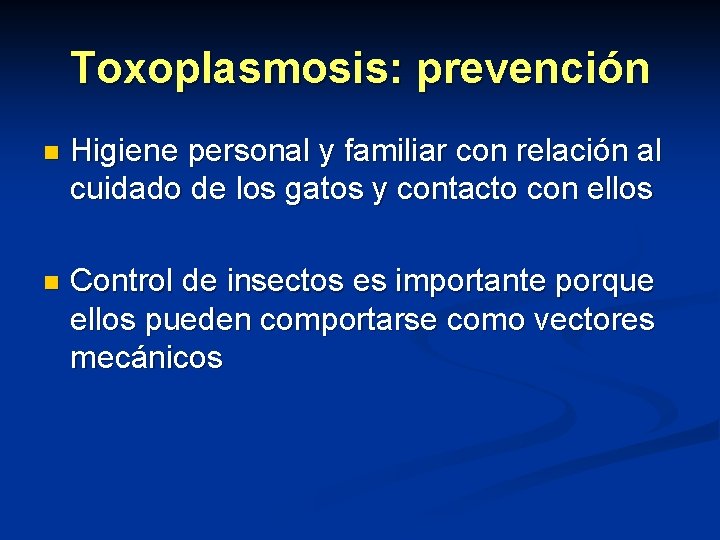 Toxoplasmosis: prevención

Higiene personal y familiar con relación al cuidado de los gatos y contacto con ellos

Control de insectos es importante porque ellos pueden comportarse como vectores mecánicos